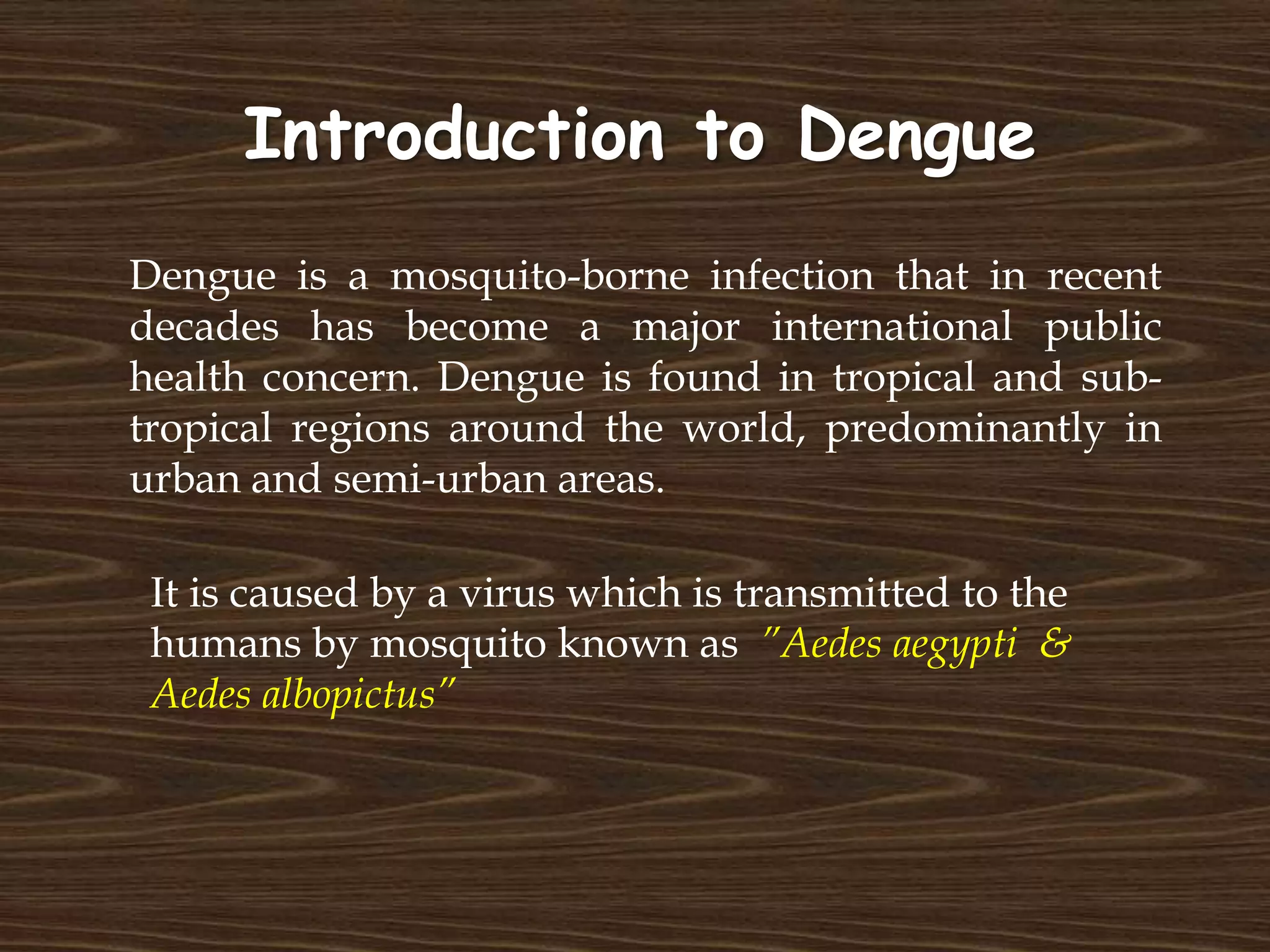 Introduction to Dengue

Dengue is a mosquito-borne infection that in recent decades has become a major international public health concern. Dengue is found in tropical and sub-tropical regions around the world, predominantly in urban and semi-urban areas.

It is caused by a virus which is transmitted to the humans by mosquito known as "Aedes aegypti & Aedes albopictus"